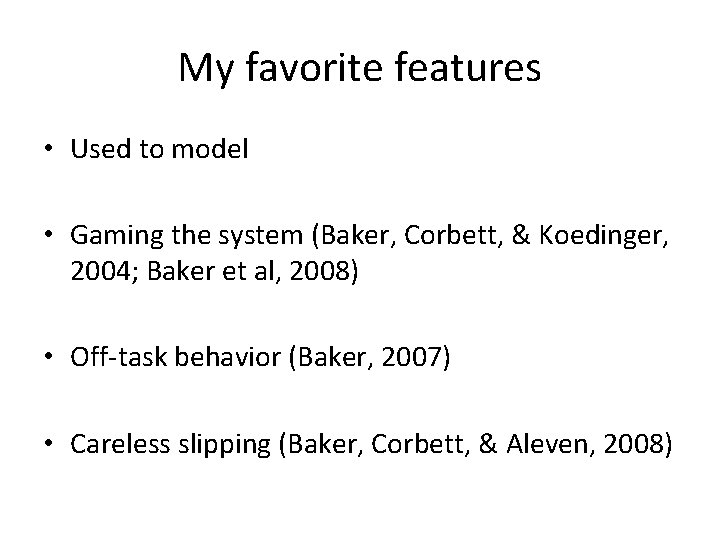 My favorite features

• Used to model

• Gaming the system (Baker, Corbett, & Koedinger, 2004; Baker et al, 2008)

• Off-task behavior (Baker, 2007)

• Careless slipping (Baker, Corbett, & Aleven, 2008)